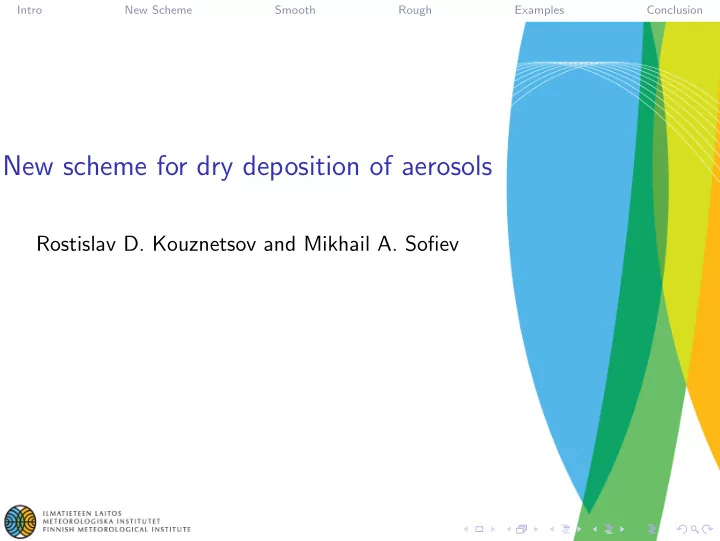 Intro New Scheme Smooth Rough Examples Conclusion

New scheme for dry deposition of aerosols

Rostislav D. Kouznetsov and Mikhail A. Sofiev

ILMATIETEEN LAITOS
METEOROLOGISKA INSTITUTET
FINNISH METEOROLOGICAL INSTITUTE